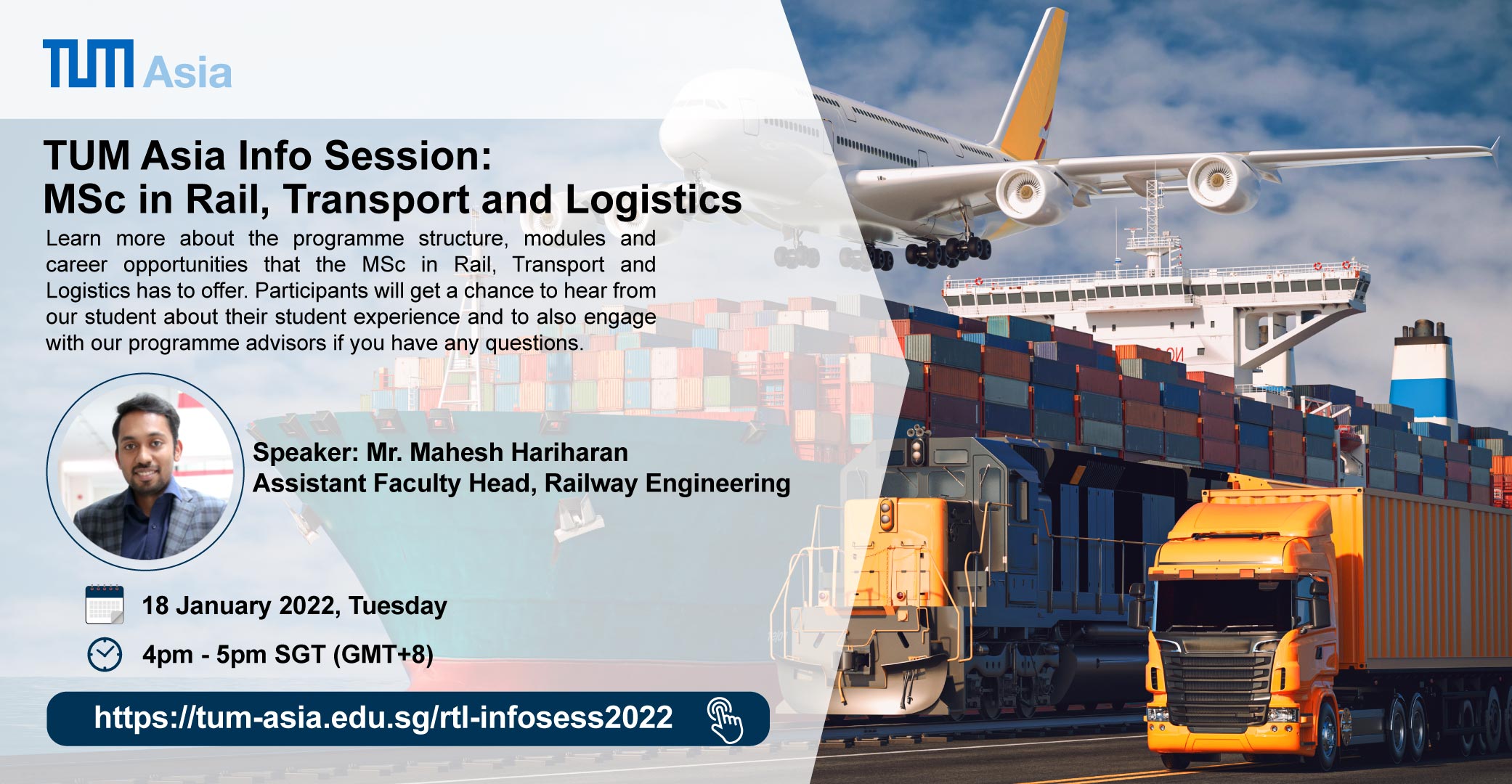 TUM Asia

TUM Asia Info Session:
MSc in Rail, Transport and Logistics

Learn more about the programme structure, modules and career opportunities that the MSc in Rail, Transport and Logistics has to offer. Participants will get a chance to hear from our student about their student experience and to also engage with our programme advisors if you have any questions.

Speaker: Mr. Mahesh Hariharan
Assistant Faculty Head, Railway Engineering

18 January 2022, Tuesday

4pm - 5pm SGT (GMT+8)

https://tum-asia.edu.sg/rtl-infosess2022